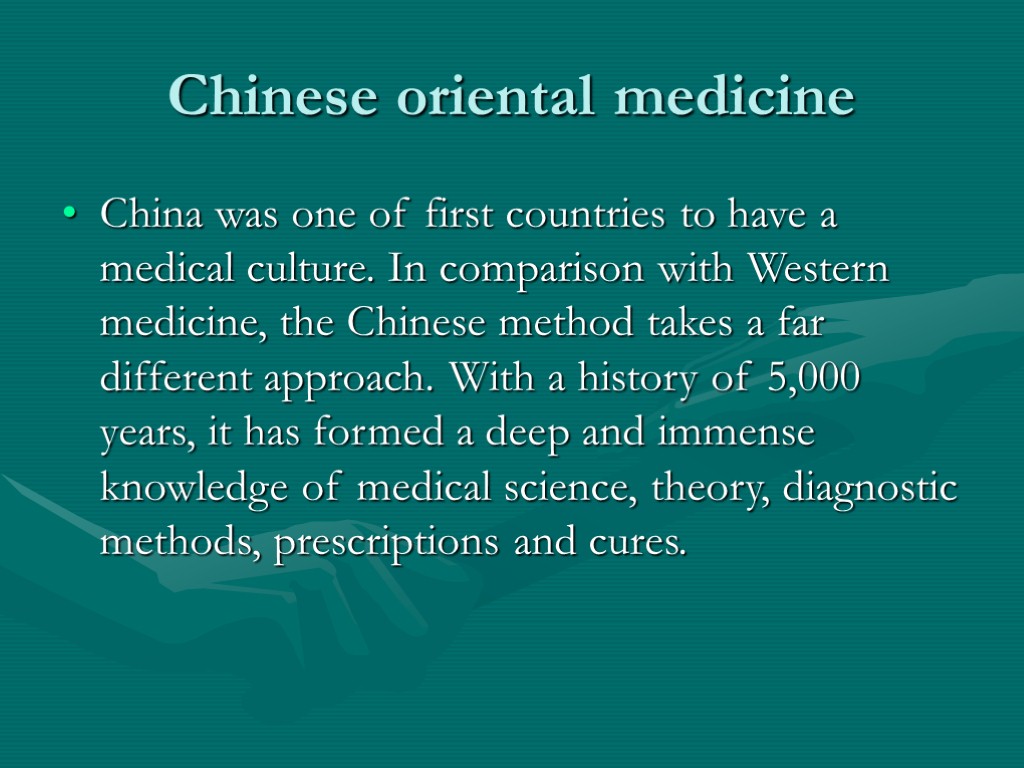 Chinese oriental medicine

• China was one of first countries to have a medical culture. In comparison with Western medicine, the Chinese method takes a far different approach. With a history of 5,000 years, it has formed a deep and immense knowledge of medical science, theory, diagnostic methods, prescriptions and cures.